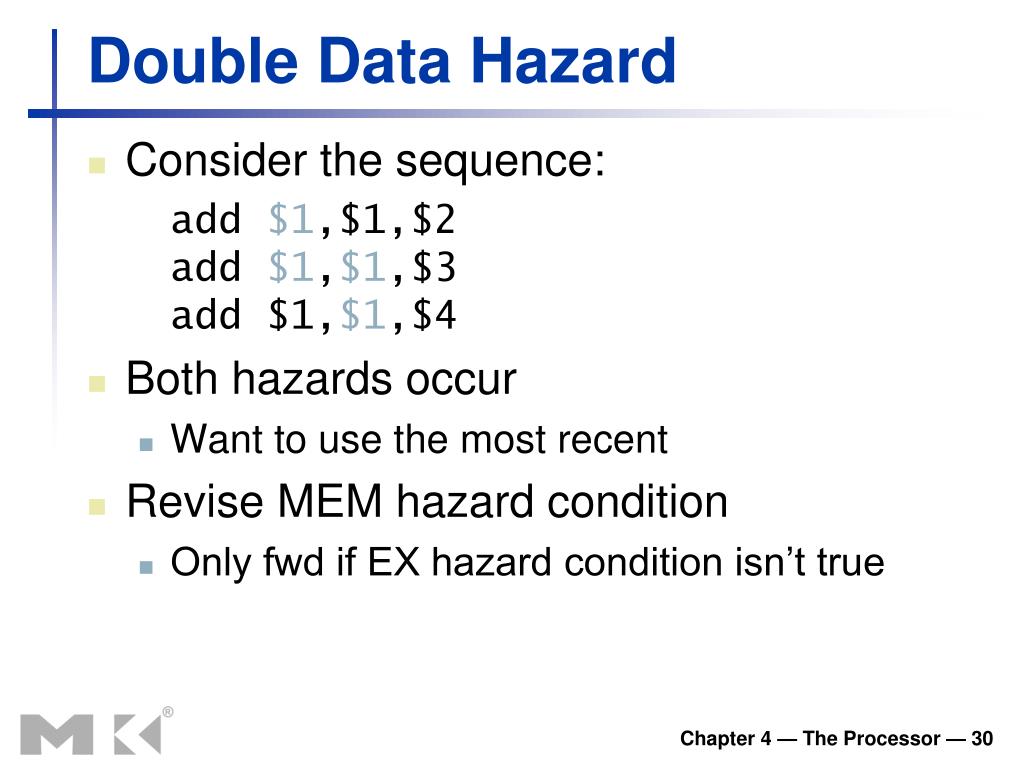 Double Data Hazard

Consider the sequence:
add \$1,\$1,\$2
add \$1,\$1,\$3
add \$1,\$1,\$4

Both hazards occur

Want to use the most recent

Revise MEM hazard condition

Only fwd if EX hazard condition isn't true

®

Chapter 4 — The Processor — 30